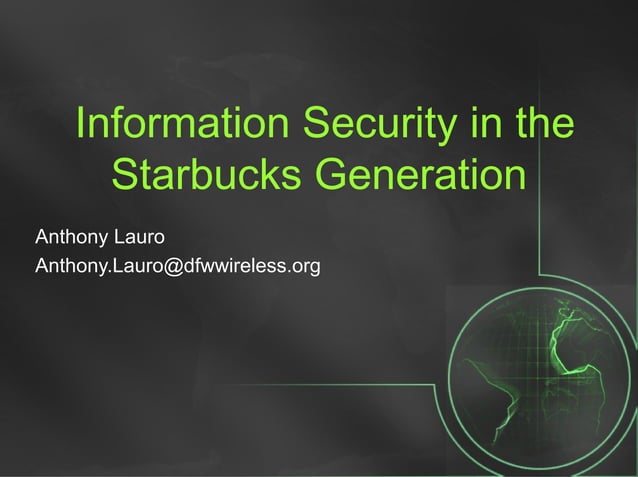 Information Security in the Starbucks Generation

Anthony Lauro
Anthony.Lauro@dfwwireless.org